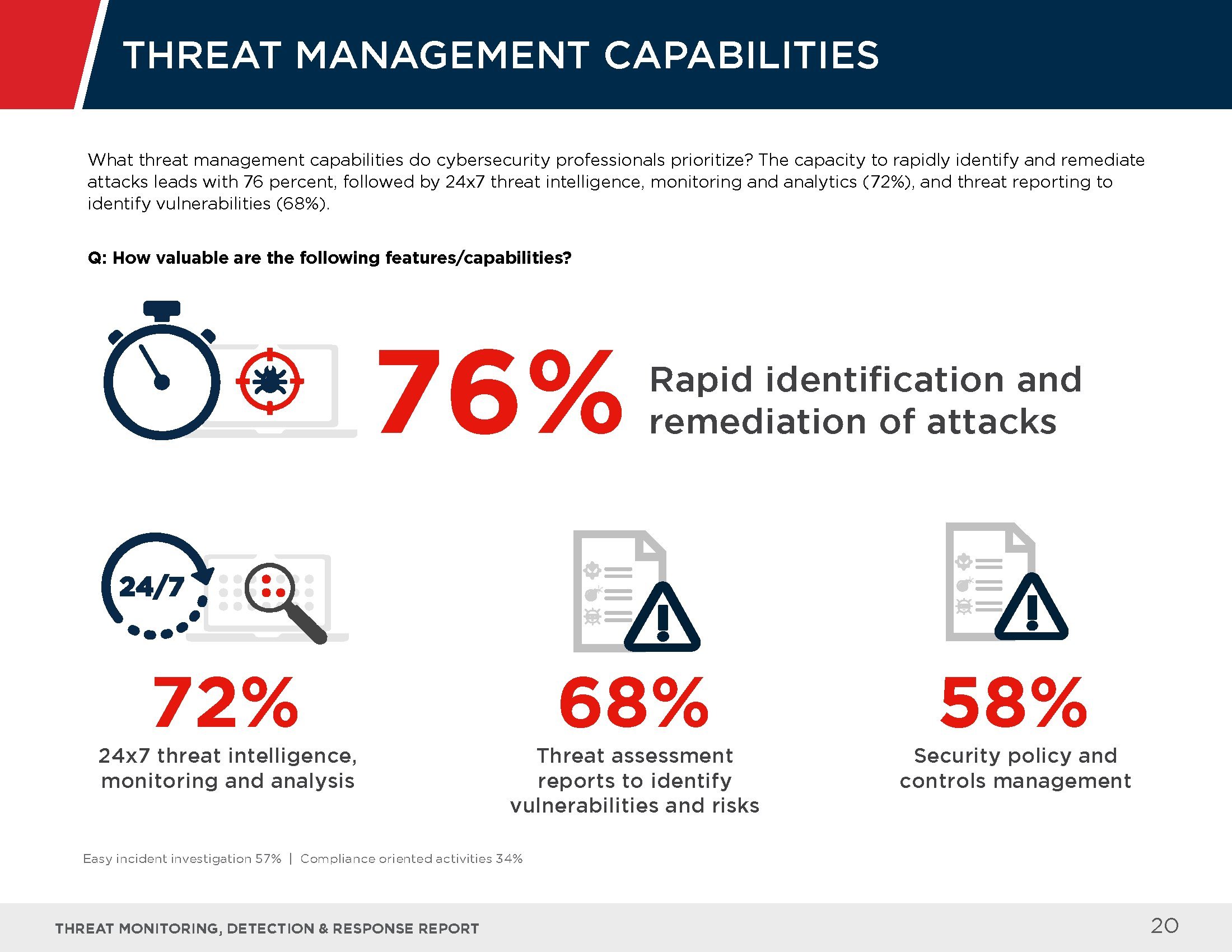 THREAT MANAGEMENT CAPABILITIES

What threat management capabilities do cybersecurity professionals prioritize? The capacity to rapidly identify and remediate attacks leads with 76 percent, followed by 24x7 threat intelligence, monitoring and analytics (72%), and threat reporting to identify vulnerabilities (68%).

Q: How valuable are the following features/capabilities?

76% Rapid identification and remediation of attacks

24/7

72%
24x7 threat intelligence, monitoring and analysis

68%
Threat assessment reports to identify vulnerabilities and risks

58%
Security policy and controls management

Easy incident investigation 57% | Compliance oriented activities 34%

THREAT MONITORING, DETECTION & RESPONSE REPORT

20